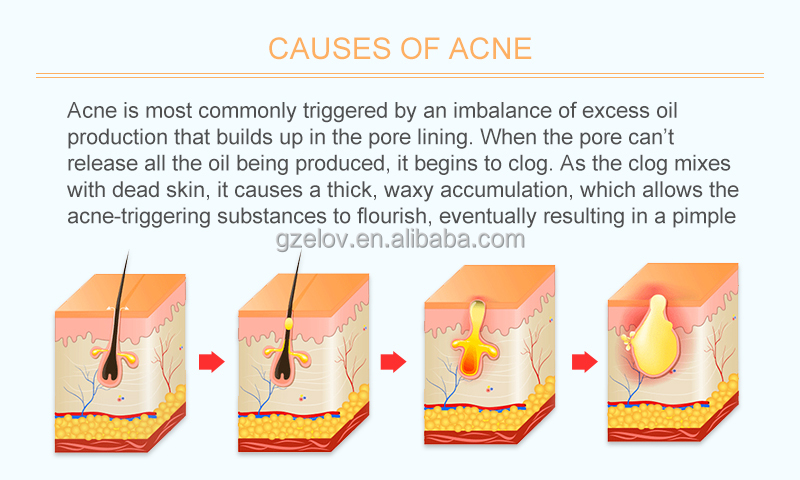 CAUSES OF ACNE

Acne is most commonly triggered by an imbalance of excess oil production that builds up in the pore lining. When the pore can't release all the oil being produced, it begins to clog. As the clog mixes with dead skin, it causes a thick, waxy accumulation, which allows the acne-triggering substances to flourish, eventually resulting in a pimple

gzelov.en.alibaba.com